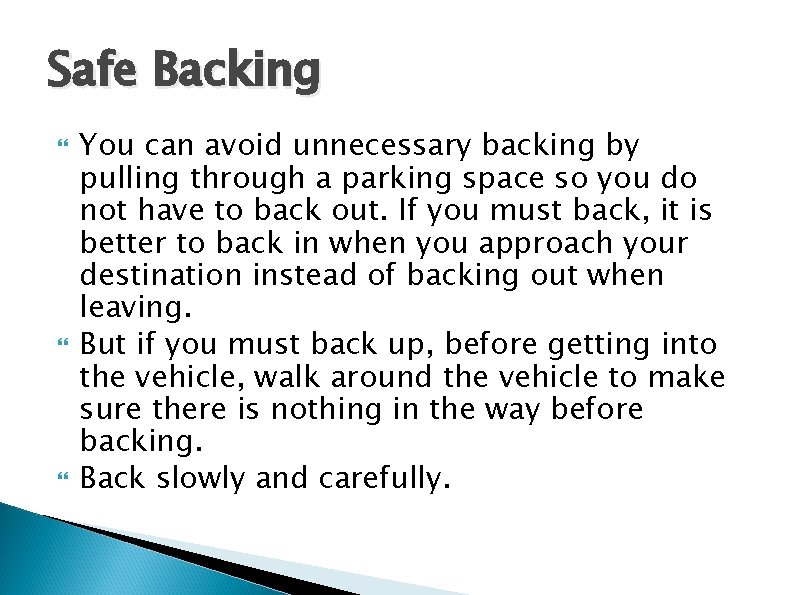 Safe Backing

You can avoid unnecessary backing by pulling through a parking space so you do not have to back out. If you must back, it is better to back in when you approach your destination instead of backing out when leaving.

But if you must back up, before getting into the vehicle, walk around the vehicle to make sure there is nothing in the way before backing.

Back slowly and carefully.